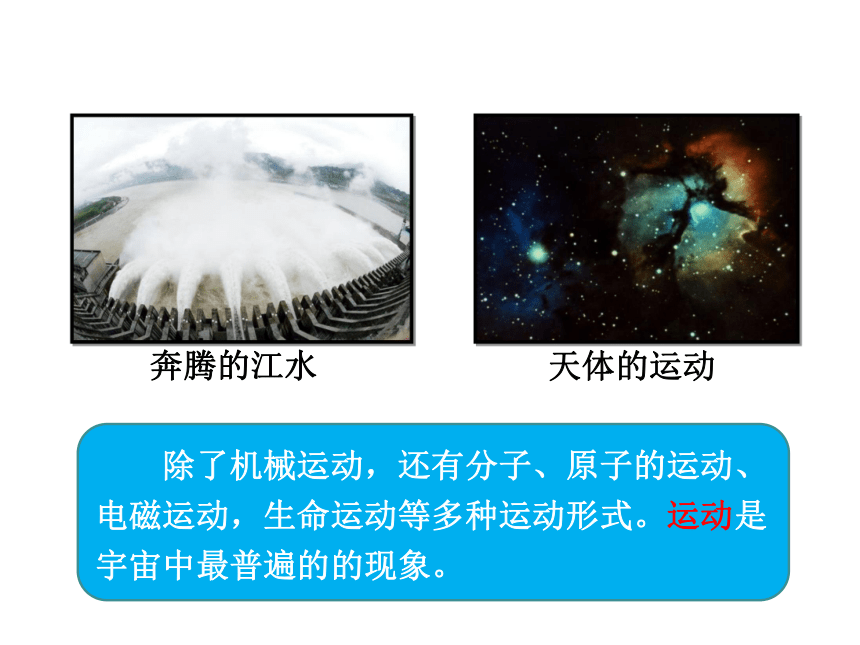 奔腾的江水

天体的运动

除了机械运动，还有分子、原子的运动、电磁运动，生命运动等多种运动形式。运动是宇宙中最普遍的的现象。